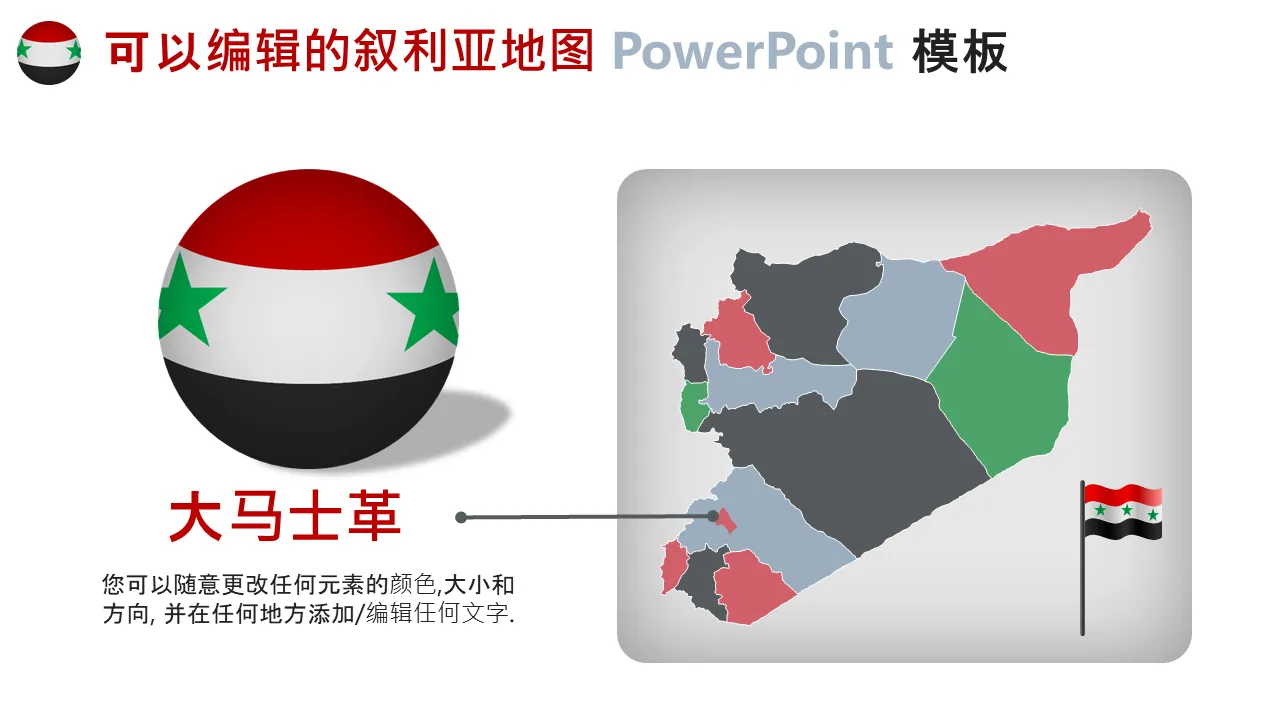 可以编辑的叙利亚地图 PowerPoint 模板

大马士革

您可以随意更改任何元素的颜色,大小和方向, 并在任何地方添加/编辑任何文字.